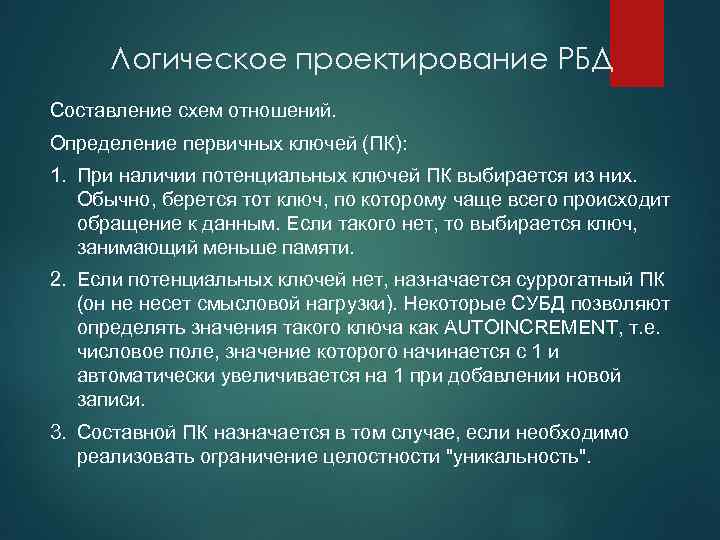 Логическое проектирование РБД

Составление схем отношений.

Определение первичных ключей (ПК):

1. При наличии потенциальных ключей ПК выбирается из них. Обычно, берется тот ключ, по которому чаще всего происходит обращение к данным. Если такого нет, то выбирается ключ, занимающий меньше памяти.

2. Если потенциальных ключей нет, назначается суррогатный ПК (он не несет смысловой нагрузки). Некоторые СУБД позволяют определять значения такого ключа как AUTOINCREMENT, т.е. числовое поле, значение которого начинается с 1 и автоматически увеличивается на 1 при добавлении новой записи.

3. Составной ПК назначается в том случае, если необходимо реализовать ограничение целостности "уникальность".